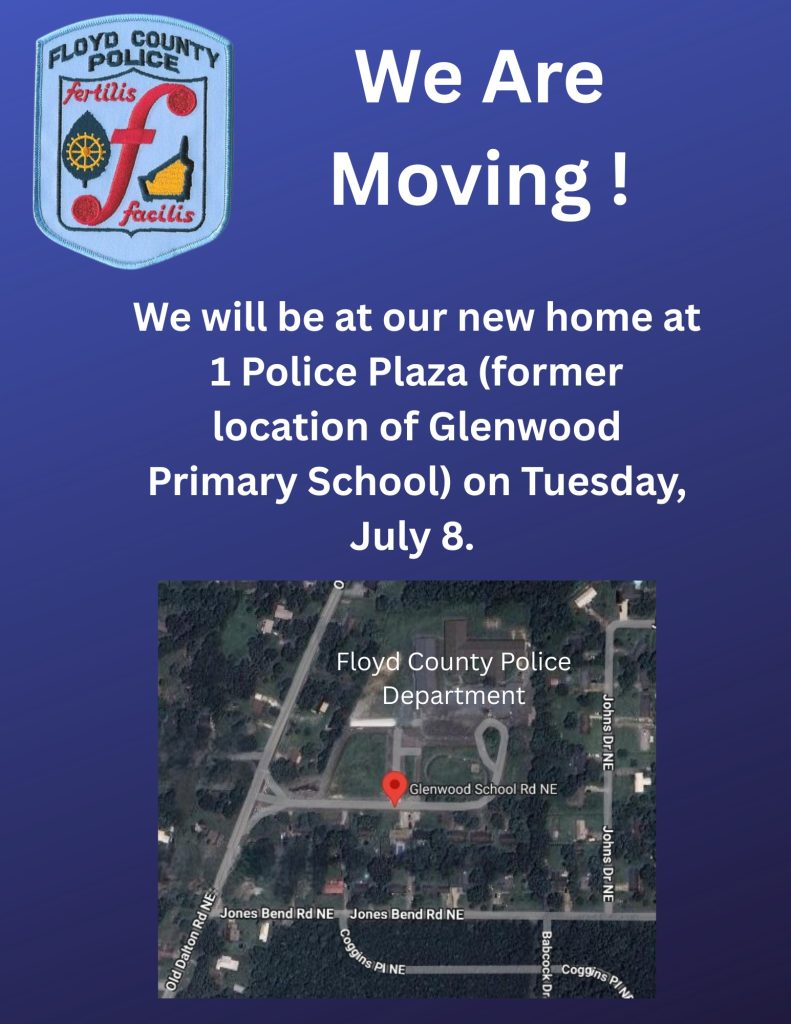 FLOYD COUNTY POLICE
fertilis
f
facilis

We Are Moving !

We will be at our new home at 1 Police Plaza (former location of Glenwood Primary School) on Tuesday, July 8.

Floyd County Police Department
Glenwood School Rd NE
Johns Dr NE
Johns Dr NE
Jones Bend Rd NE
Jones Bend Rd NE
Old Dalton Rd NE
Coggins Pl NE
Babcock Dr
Coggins Pl NE